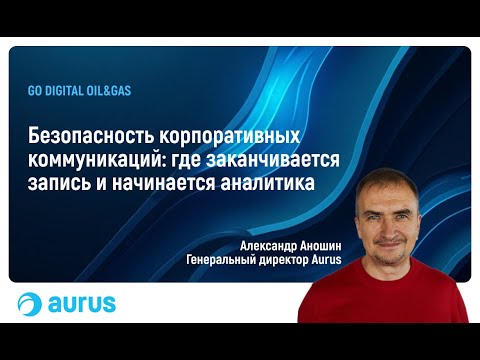 GO DIGITAL OIL&GAS

Безопасность корпоративных коммуникаций: где заканчивается запись и начинается аналитика

Александр Аношин
Генеральный директор Aurus

aurus